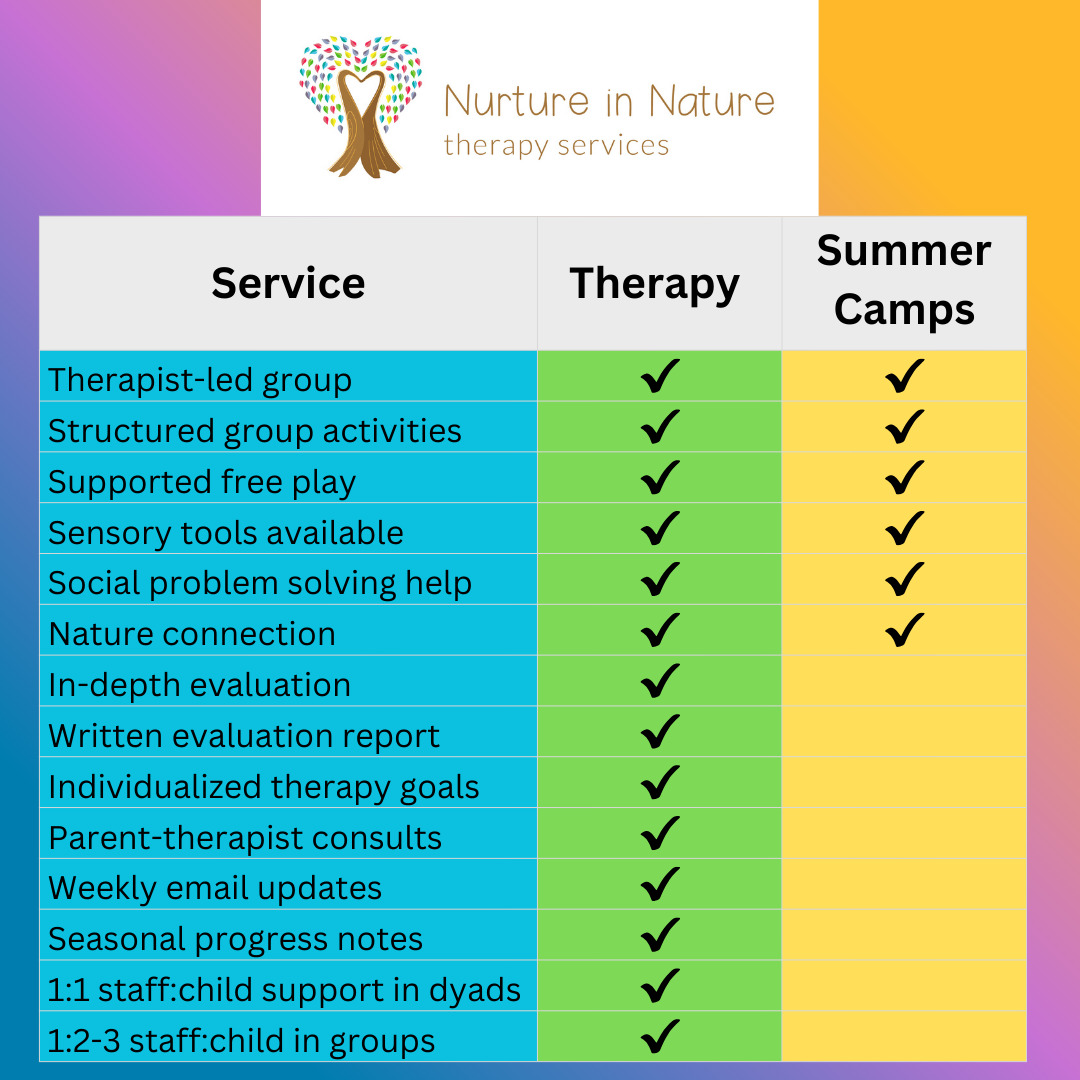 Nurture in Nature
therapy services

| Service | Therapy | Summer Camps |
|---|---|---|
| Therapist-led group | ✓ | ✓ |
| Structured group activities | ✓ | ✓ |
| Supported free play | ✓ | ✓ |
| Sensory tools available | ✓ | ✓ |
| Social problem solving help | ✓ | ✓ |
| Nature connection | ✓ | ✓ |
| In-depth evaluation | ✓ | |
| Written evaluation report | ✓ | |
| Individualized therapy goals | ✓ | |
| Parent-therapist consults | ✓ | |
| Weekly email updates | ✓ | |
| Seasonal progress notes | ✓ | |
| 1:1 staff:child support in dyads | ✓ | |
| 1:2-3 staff:child in groups | ✓ | |